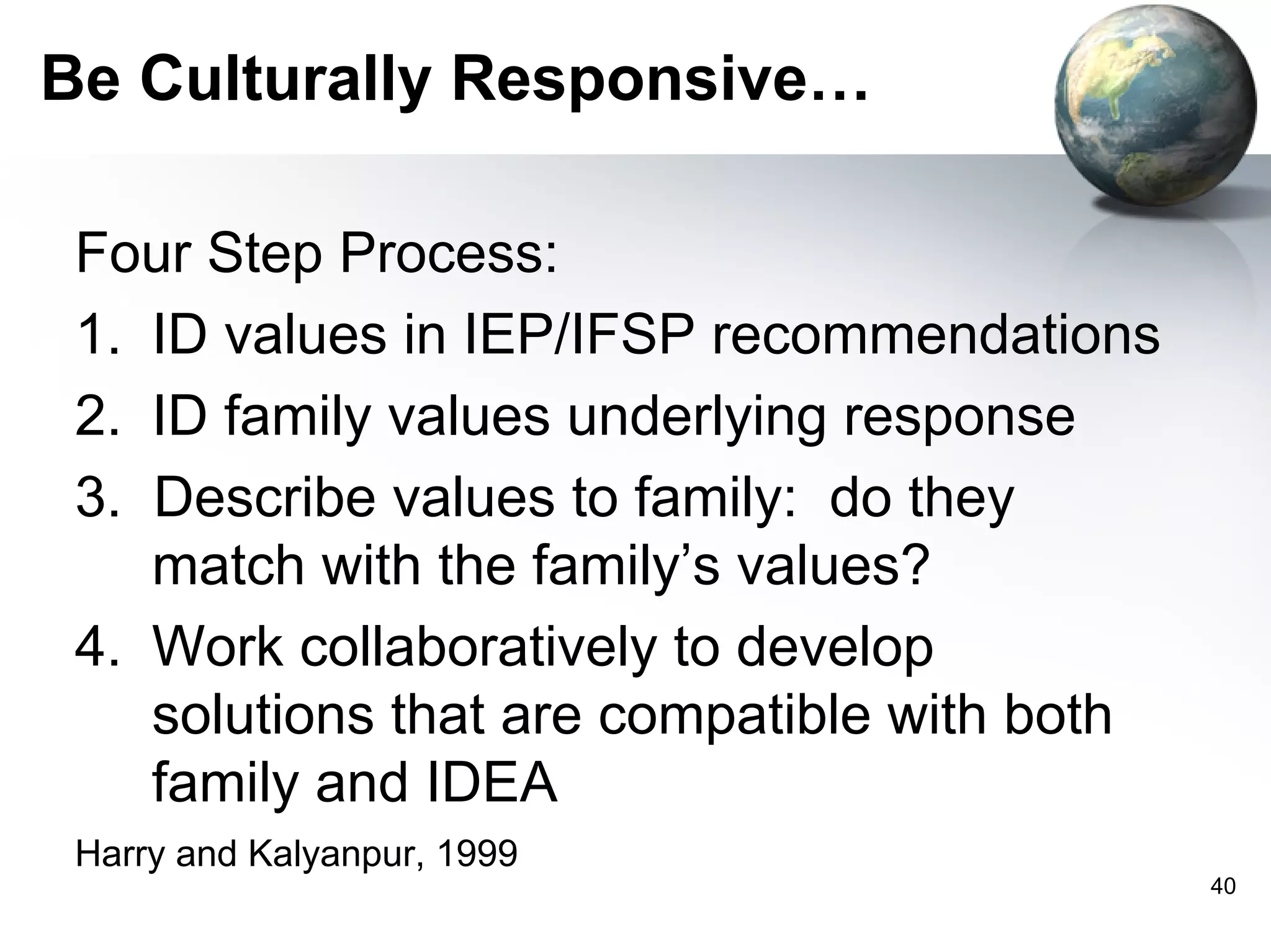 Be Culturally Responsive…

Four Step Process:

1. ID values in IEP/IFSP recommendations
2. ID family values underlying response
3. Describe values to family: do they match with the family’s values?
4. Work collaboratively to develop solutions that are compatible with both family and IDEA

Harry and Kalyanpur, 1999

40